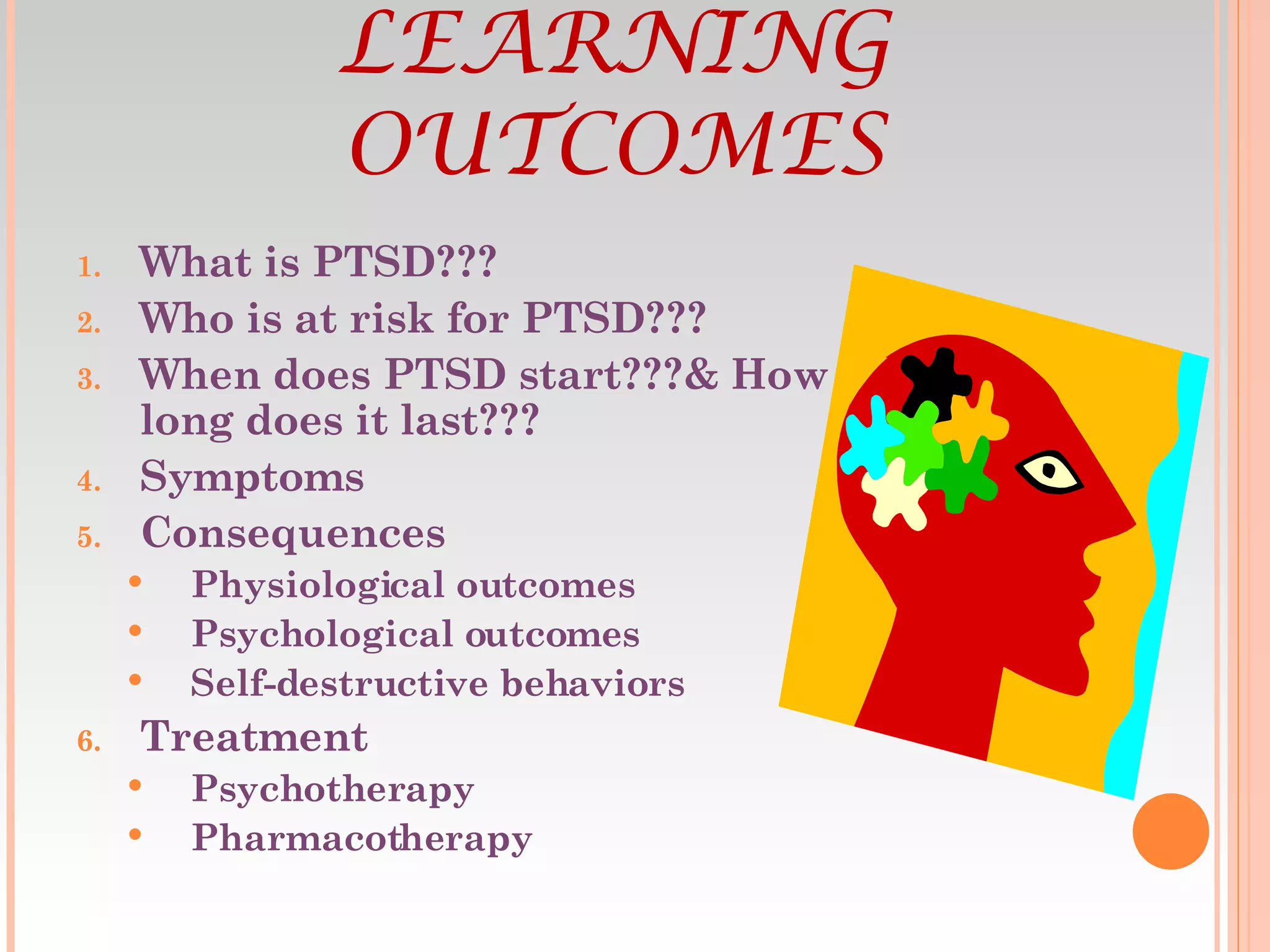 LEARNING OUTCOMES

1. What is PTSD???
2. Who is at risk for PTSD???
3. When does PTSD start???& How long does it last???
4. Symptoms
5. Consequences
 • Physiological outcomes
 • Psychological outcomes
 • Self-destructive behaviors
6. Treatment
 • Psychotherapy
 • Pharmacotherapy